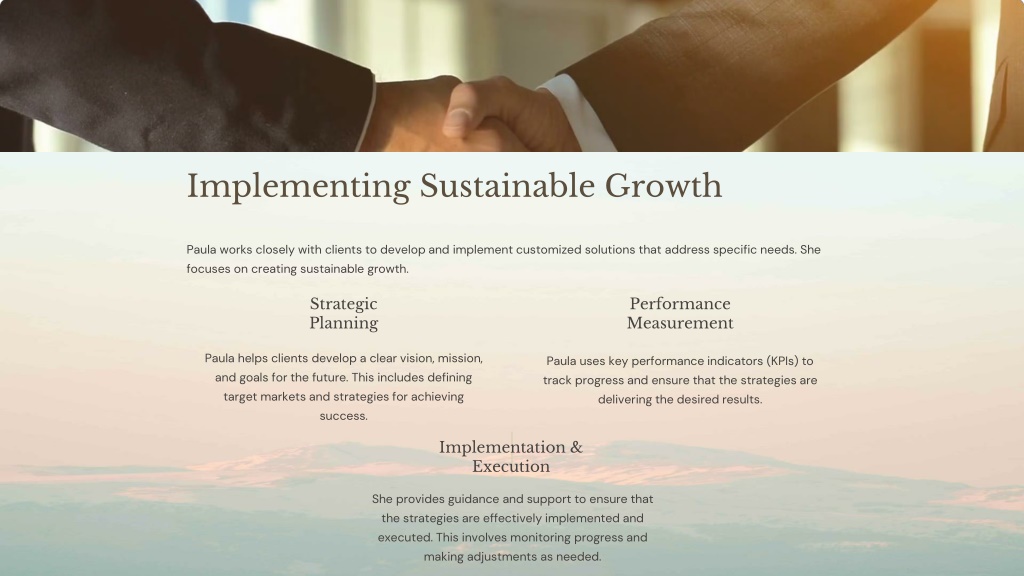 Implementing Sustainable Growth

Paula works closely with clients to develop and implement customized solutions that address specific needs. She focuses on creating sustainable growth.

Strategic Planning

Paula helps clients develop a clear vision, mission, and goals for the future. This includes defining target markets and strategies for achieving success.

Performance Measurement

Paula uses key performance indicators (KPIs) to track progress and ensure that the strategies are delivering the desired results.

Implementation & Execution

She provides guidance and support to ensure that the strategies are effectively implemented and executed. This involves monitoring progress and making adjustments as needed.